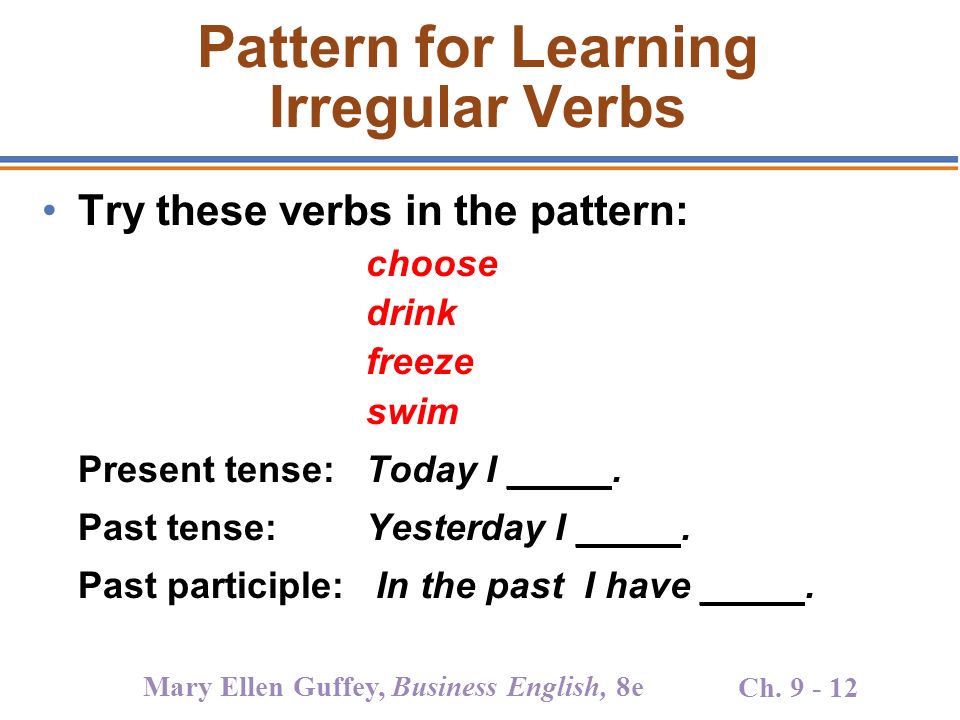 Pattern for Learning Irregular Verbs

• Try these verbs in the pattern:

choose
drink
freeze
swim

Present tense: Today I _____.

Past tense: Yesterday I _____.

Past participle: In the past I have _____.

Mary Ellen Guffey, Business English, 8e

Ch. 9 - 12